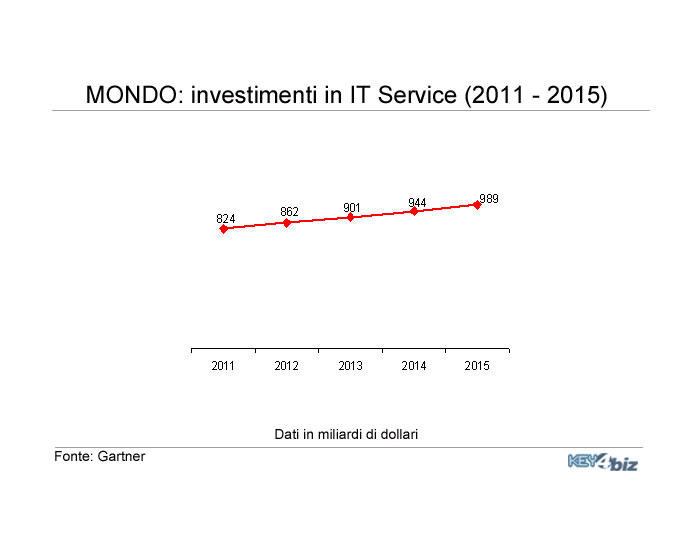 MONDO: investimenti in IT Service (2011 - 2015)

824
862
901
944
989

2011
2012
2013
2014
2015

Dati in miliardi di dollari

Fonte: Gartner

KEY4biz